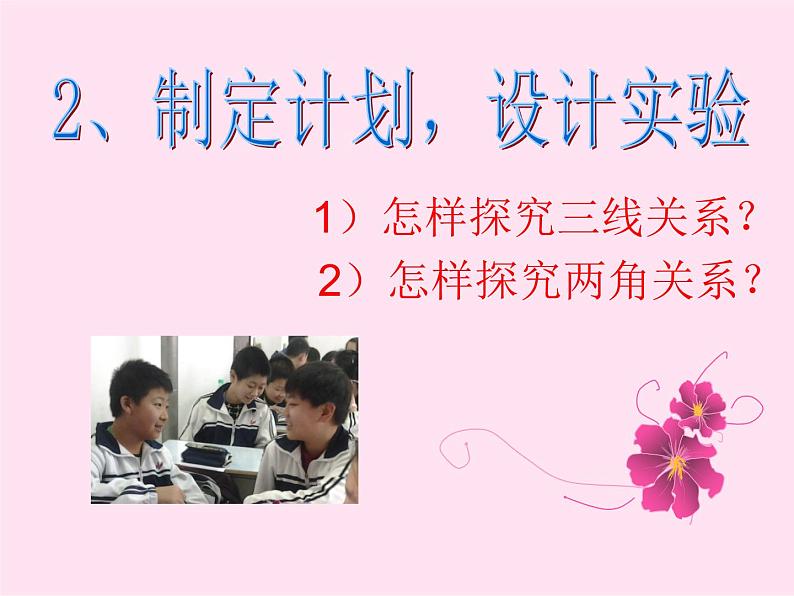 2、制定计划，设计实验

1）怎样探究三线关系？

2）怎样探究两角关系？